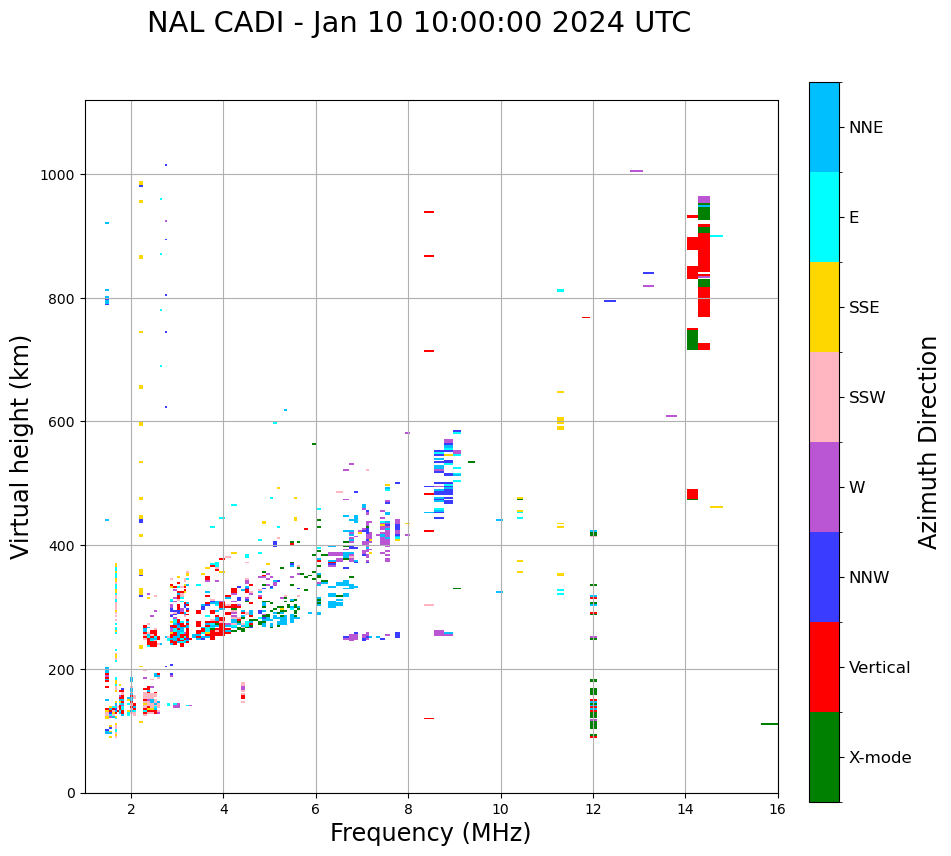 NAL CADI - Jan 10 10:00:00 2024 UTC

Virtual height (km)

1000
800
600
400
200
0

2
4
6
8
10
12
14
16

Frequency (MHz)

NNE
E
SSE
SSW
W
NNW
Vertical
X-mode

Azimuth Direction